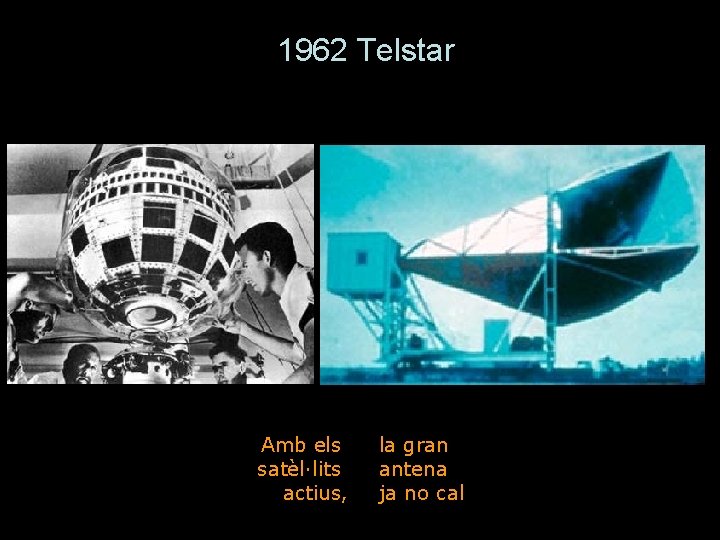 1962 Telstar

Amb els satèl·lits actius,

la gran antena ja no cal